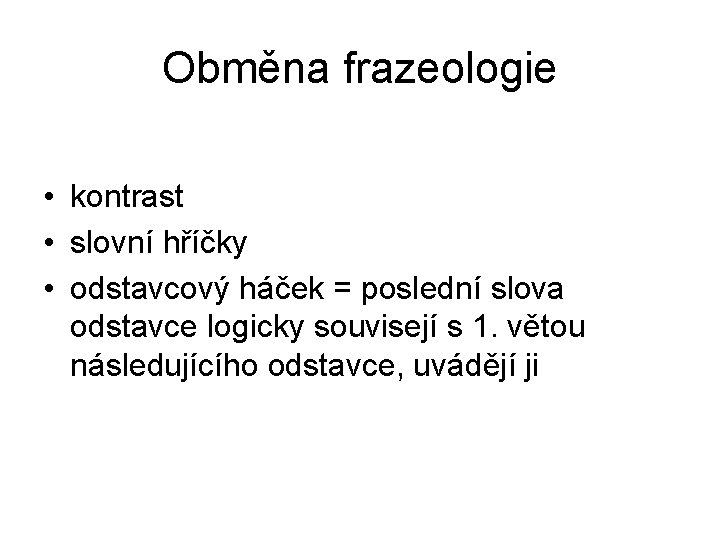 Obměna frazeologie

• kontrast
• slovní hříčky
• odstavcový háček = poslední slova odstavce logicky souvisejí s 1. větou následujícího odstavce, uvádějí ji